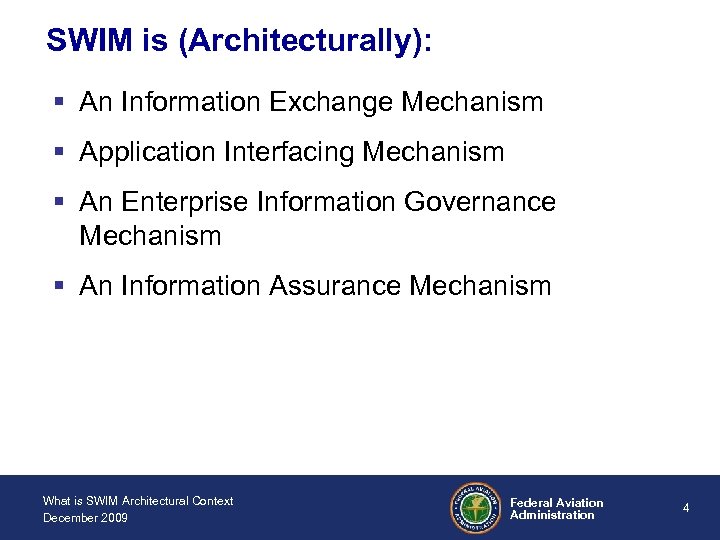 SWIM is (Architecturally):

▪ An Information Exchange Mechanism

▪ Application Interfacing Mechanism

▪ An Enterprise Information Governance Mechanism

▪ An Information Assurance Mechanism

What is SWIM Architectural Context
December 2009

FEDERAL AVIATION ADMINISTRATION

Federal Aviation Administration

4